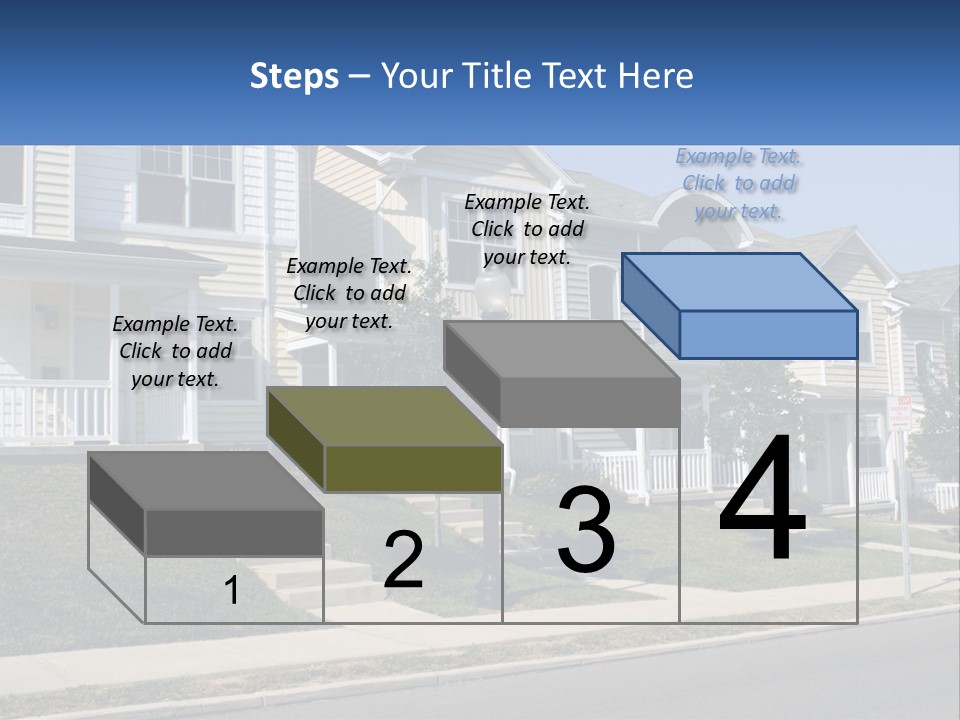 Steps – Your Title Text Here

Example Text. Click to add your text.

Example Text. Click to add your text.

Example Text. Click to add your text.

Example Text. Click to add your text.

1

2

3

4